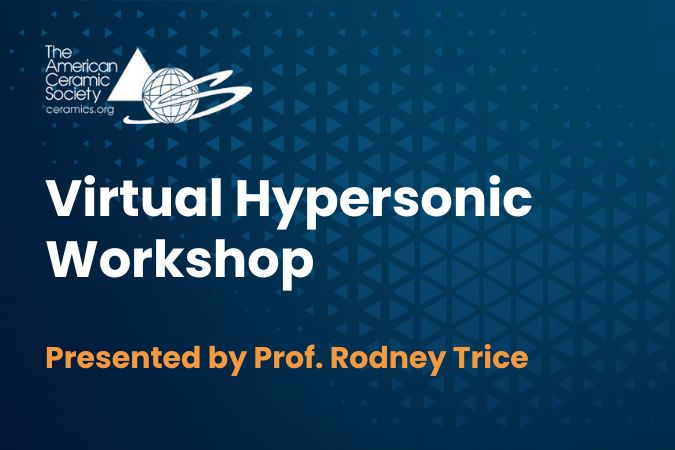 The American Ceramic Society
ceramics.org

Virtual Hypersonic Workshop

Presented by Prof. Rodney Trice